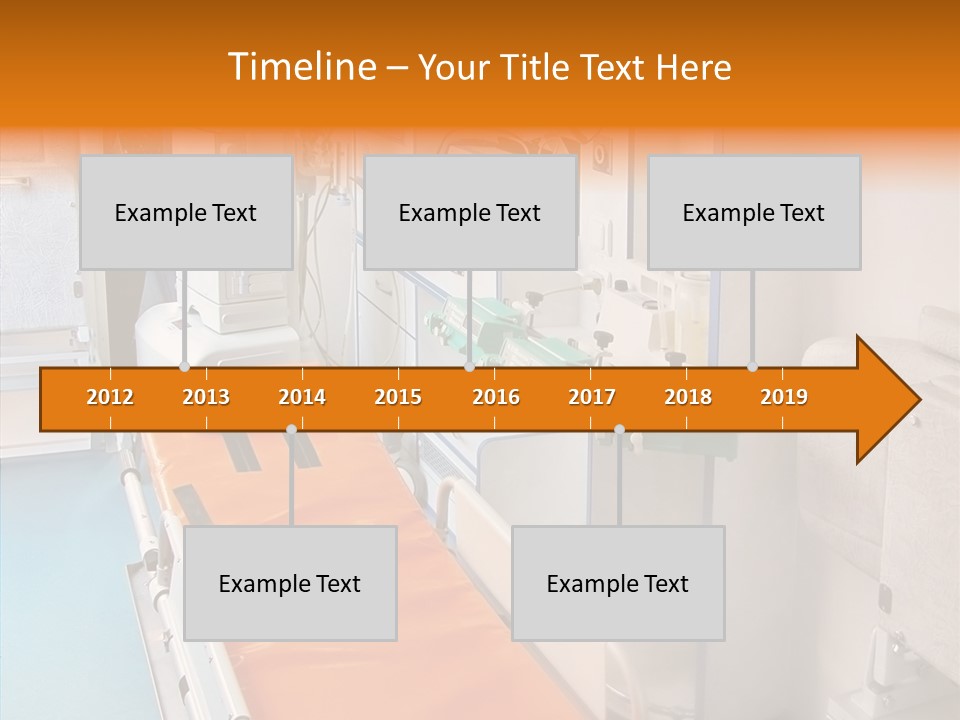 Timeline – Your Title Text Here

Example Text

Example Text

Example Text

2012 2013 2014 2015 2016 2017 2018 2019

Example Text

Example Text